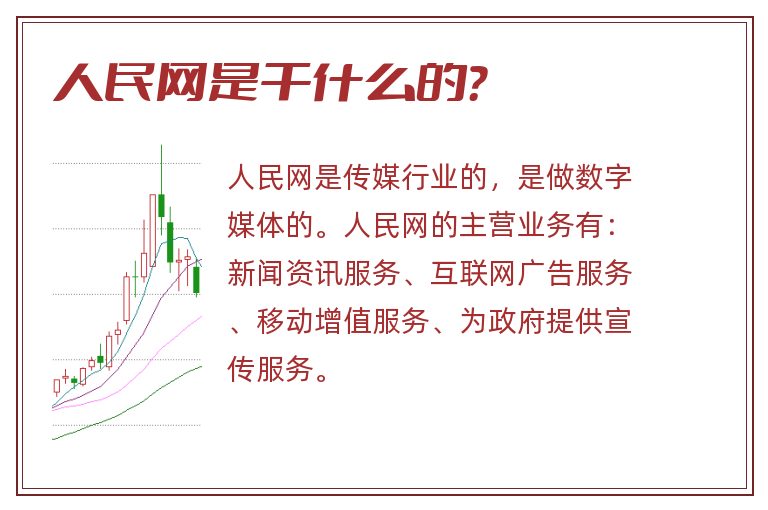 人民网是干什么的?

人民网是传媒行业的，是做数字媒体的。人民网的主营业务有：新闻资讯服务、互联网广告服务、移动增值服务、为政府提供宣传服务。